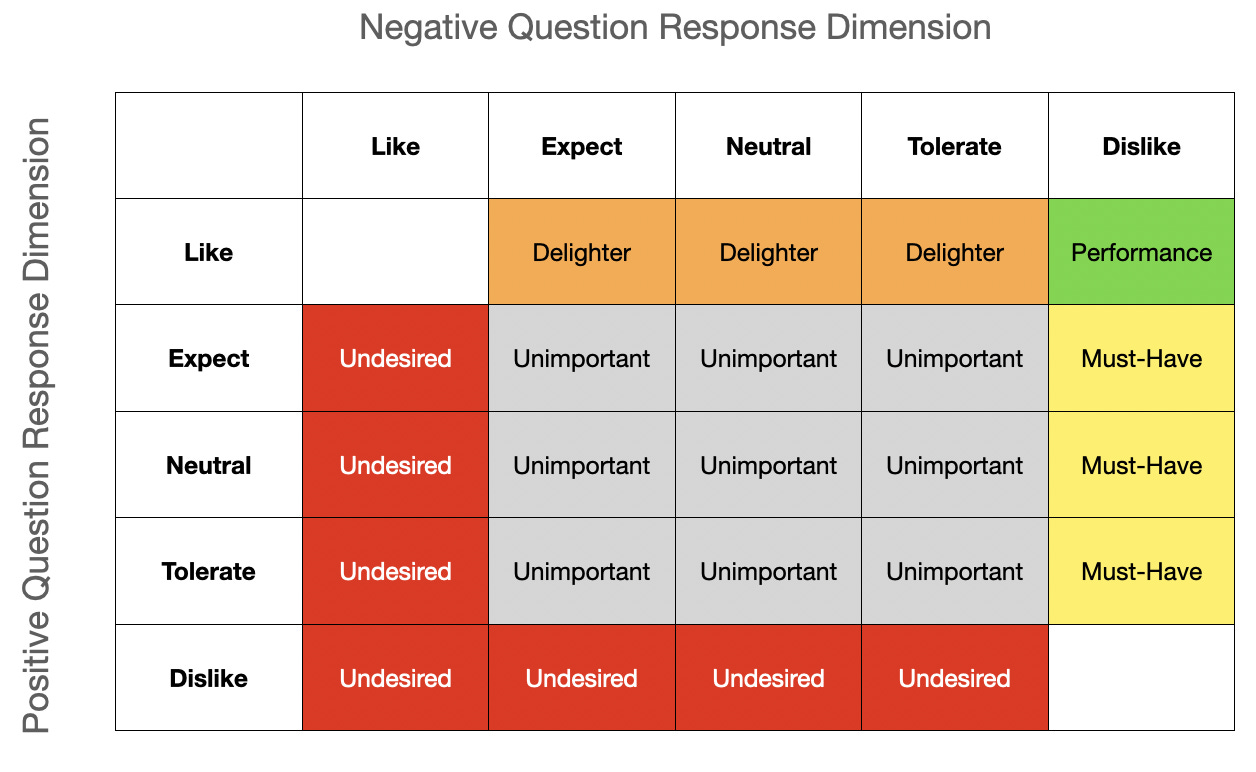 Negative Question Response Dimension

Positive Question Response Dimension

| | Like | Expect | Neutral | Tolerate | Dislike |
|---|---|---|---|---|---|
| Like | | Delighter | Delighter | Delighter | Performance |
| Expect | Undesired | Unimportant | Unimportant | Unimportant | Must-Have |
| Neutral | Undesired | Unimportant | Unimportant | Unimportant | Must-Have |
| Tolerate | Undesired | Unimportant | Unimportant | Unimportant | Must-Have |
| Dislike | Undesired | Undesired | Undesired | Undesired | |